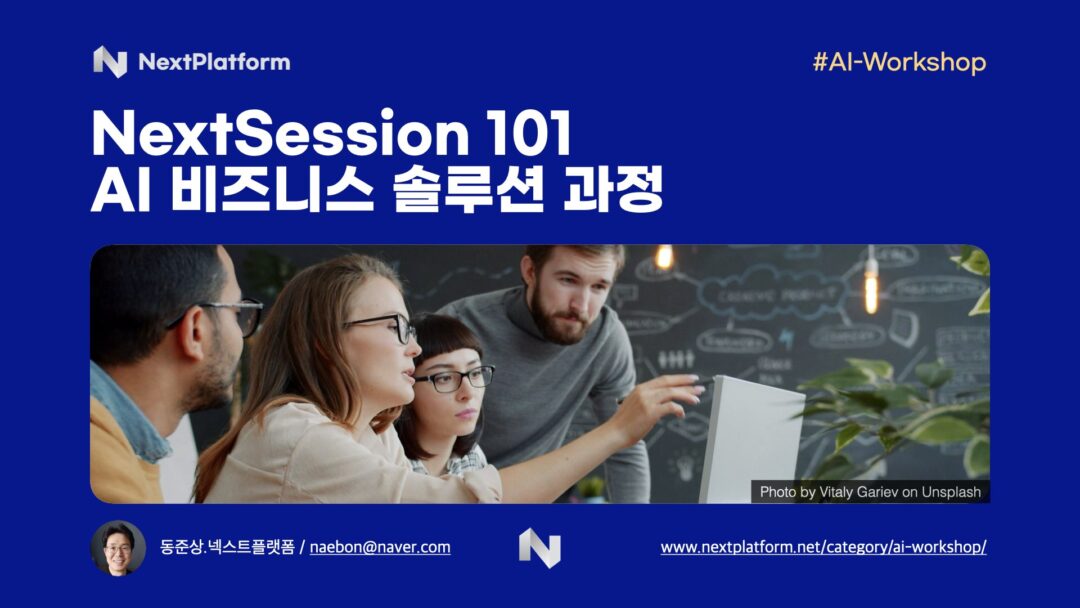 NextPlatform

#AI-Workshop

NextSession 101
AI 비즈니스 솔루션 과정

Photo by Vitaly Gariev on Unsplash

동준상.넥스트플랫폼 / naebon@naver.com

www.nextplatform.net/category/ai-workshop/